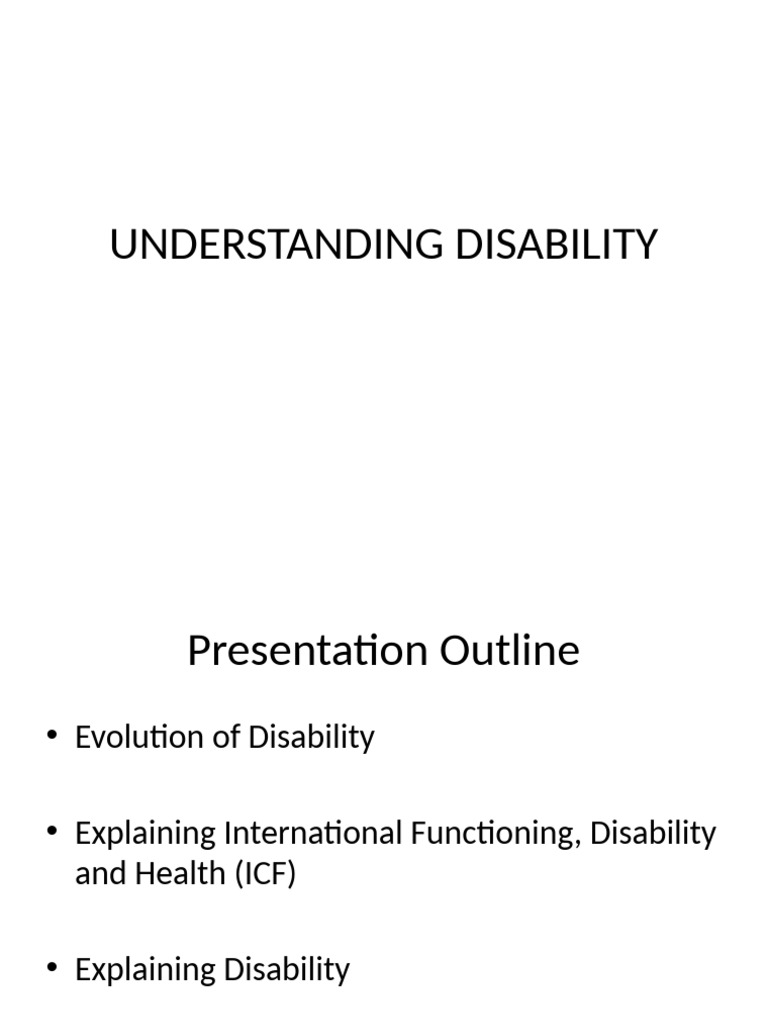 UNDERSTANDING DISABILITY

Presentation Outline

• Evolution of Disability

• Explaining International Functioning, Disability and Health (ICF)

• Explaining Disability